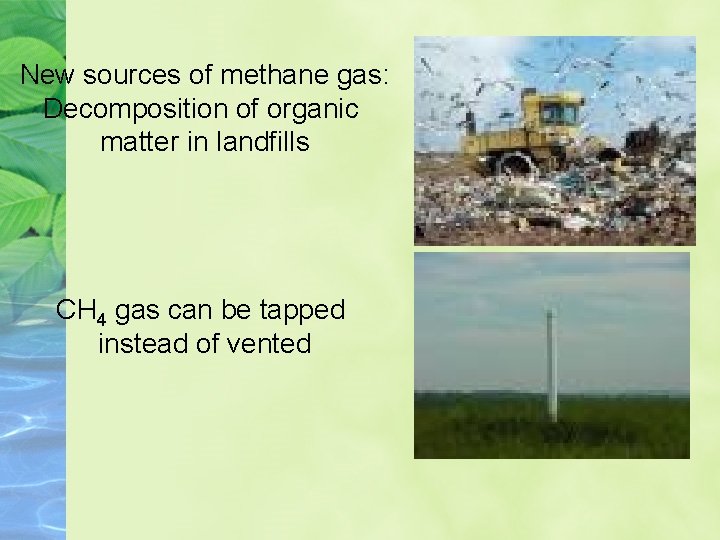 New sources of methane gas: Decomposition of organic matter in landfills

$CH_4$ gas can be tapped instead of vented